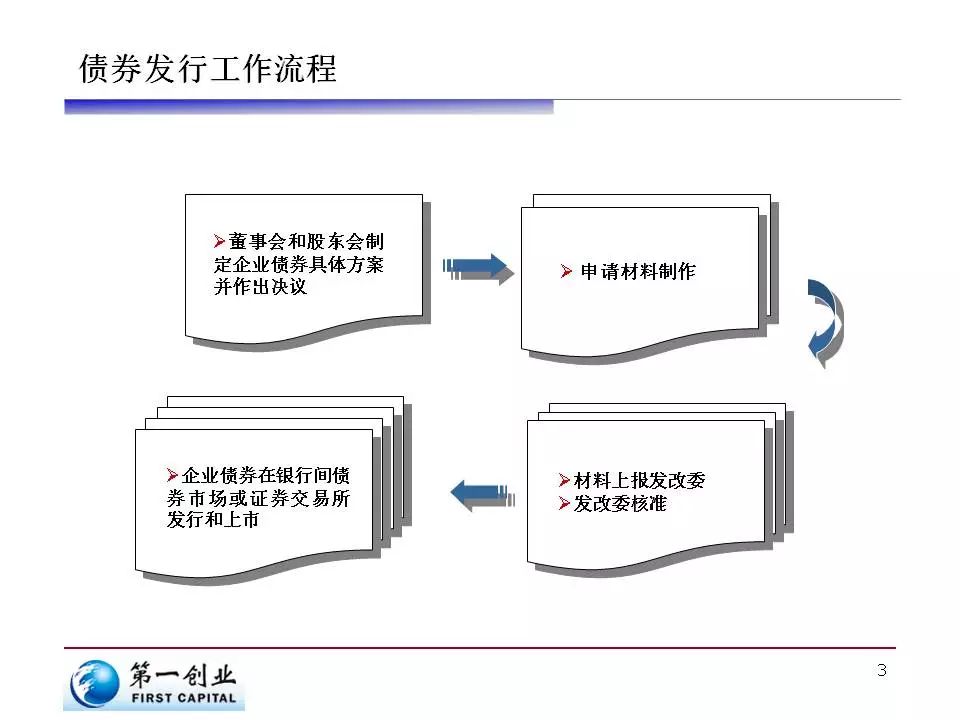 债券发行工作流程

➢董事会和股东会制定企业债券具体方案并作出决议

➢ 申请材料制作

➢材料上报发改委
➢发改委核准

➢企业债券在银行间债券市场或证券交易所发行和上市

第一创业
FIRST CAPITAL

3